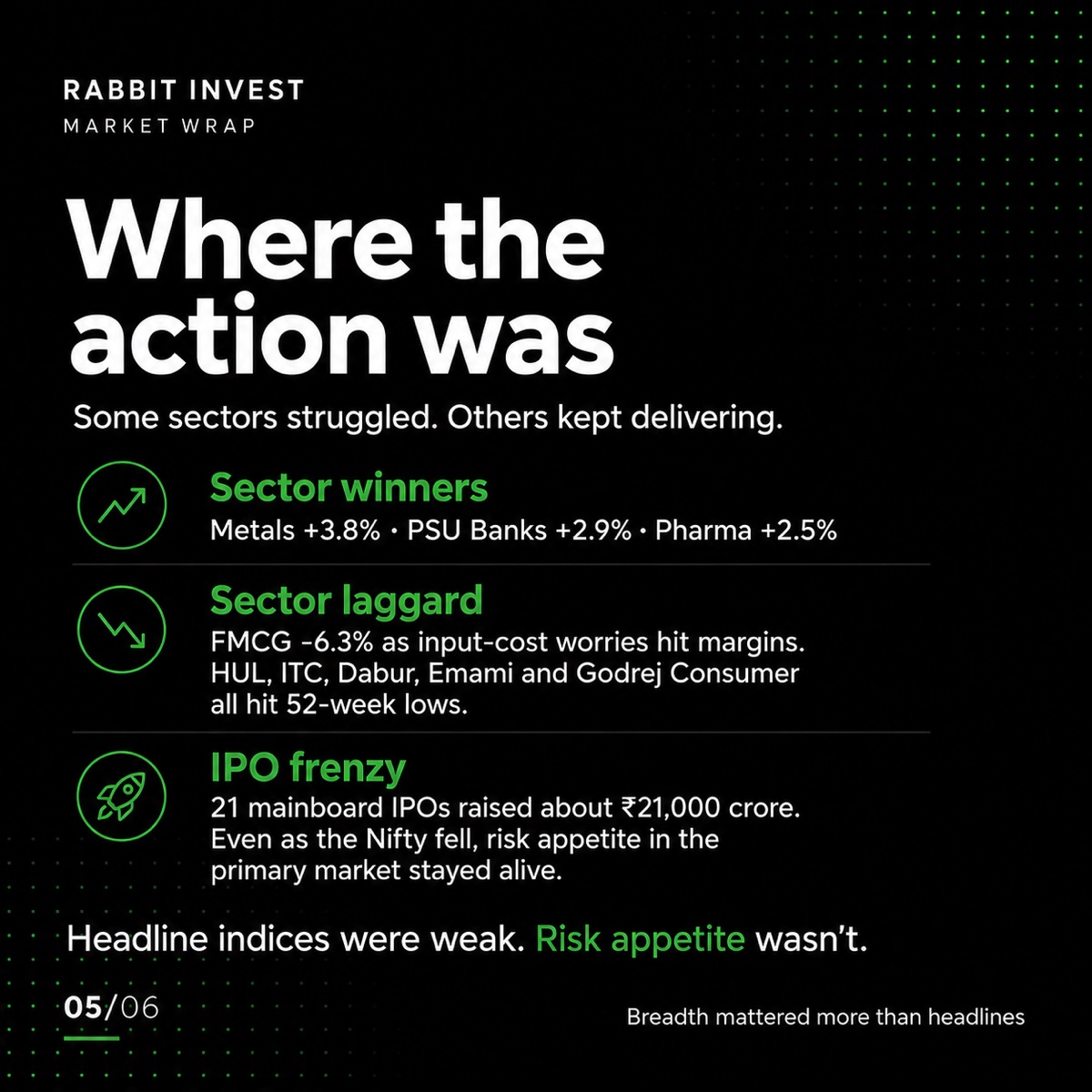 RABBIT INVEST
MARKET WRAP

Where the action was

Some sectors struggled. Others kept delivering.

Sector winners
Metals +3.8% · PSU Banks +2.9% · Pharma +2.5%

Sector laggard
FMCG -6.3% as input-cost worries hit margins. HUL, ITC, Dabur, Emami and Godrej Consumer all hit 52-week lows.

IPO frenzy
21 mainboard IPOs raised about ₹21,000 crore. Even as the Nifty fell, risk appetite in the primary market stayed alive.

Headline indices were weak. Risk appetite wasn't.

05/06

Breadth mattered more than headlines